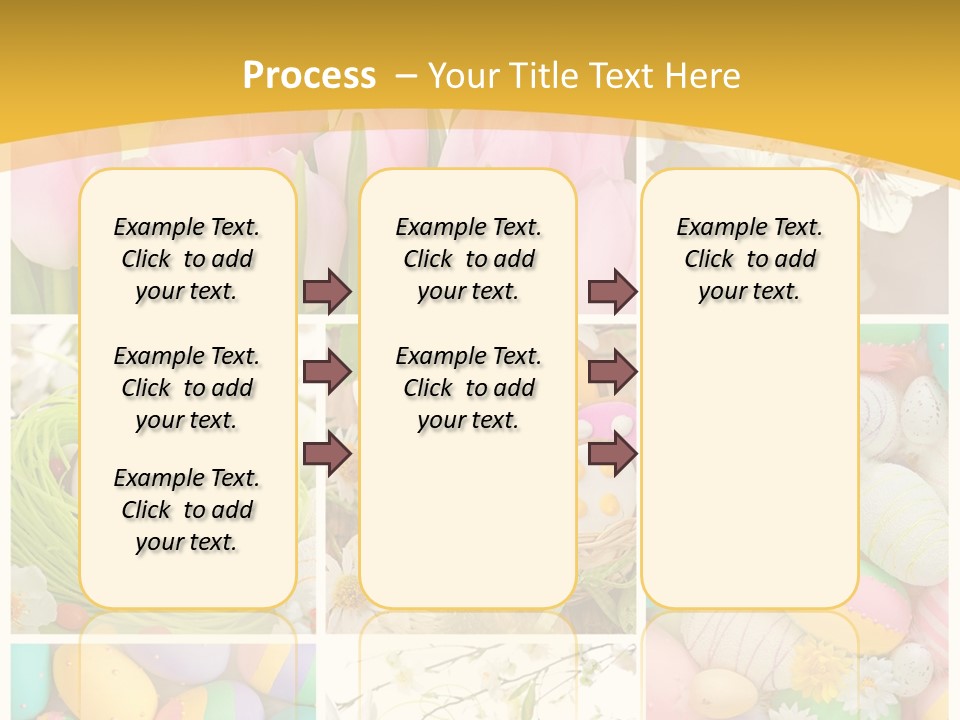 Process – Your Title Text Here

Example Text. Click to add your text.

Example Text. Click to add your text.

Example Text. Click to add your text.

Example Text. Click to add your text.

Example Text. Click to add your text.

Example Text. Click to add your text.